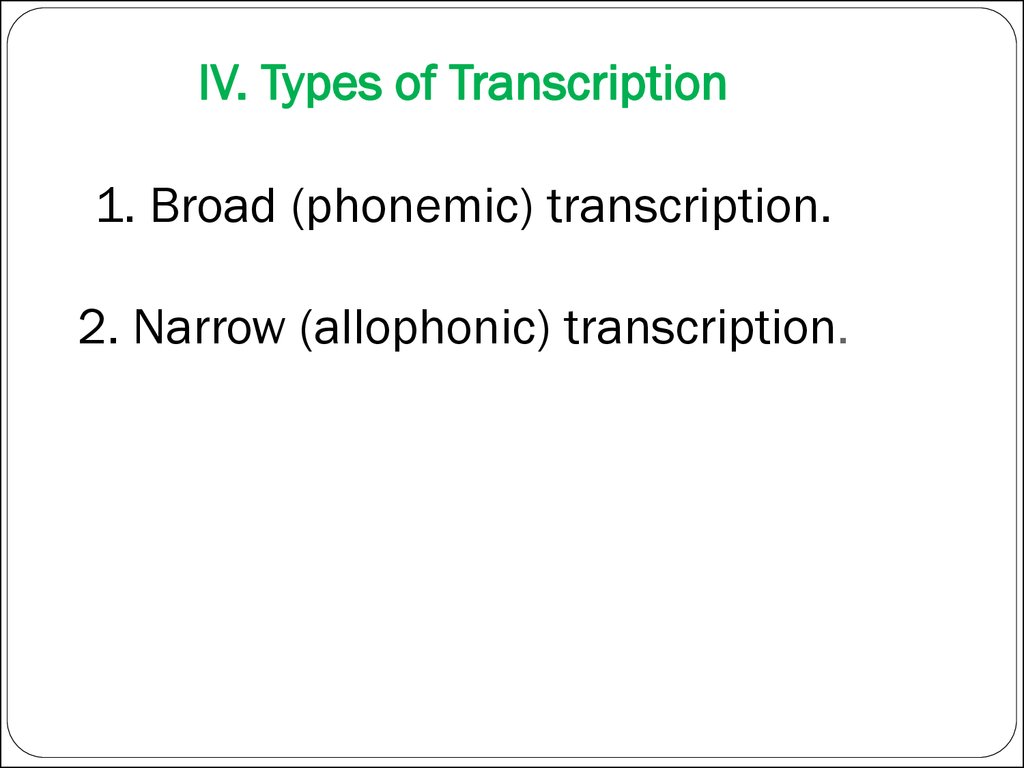 IV. Types of Transcription

1. Broad (phonemic) transcription.

2. Narrow (allophonic) transcription.